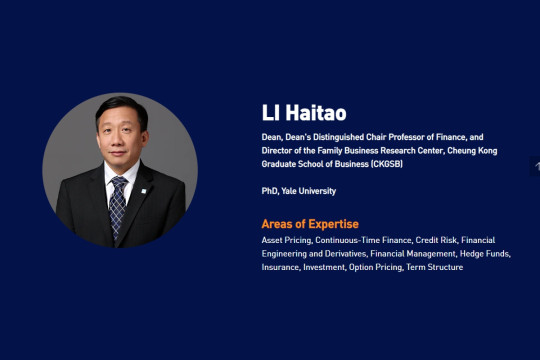 LI Haitao

Dean, Dean's Distinguished Chair Professor of Finance, and Director of the Family Business Research Center, Cheung Kong Graduate School of Business (CKGSB)

PhD, Yale University

Areas of Expertise

Asset Pricing, Continuous-Time Finance, Credit Risk, Financial Engineering and Derivatives, Financial Management, Hedge Funds, Insurance, Investment, Option Pricing, Term Structure